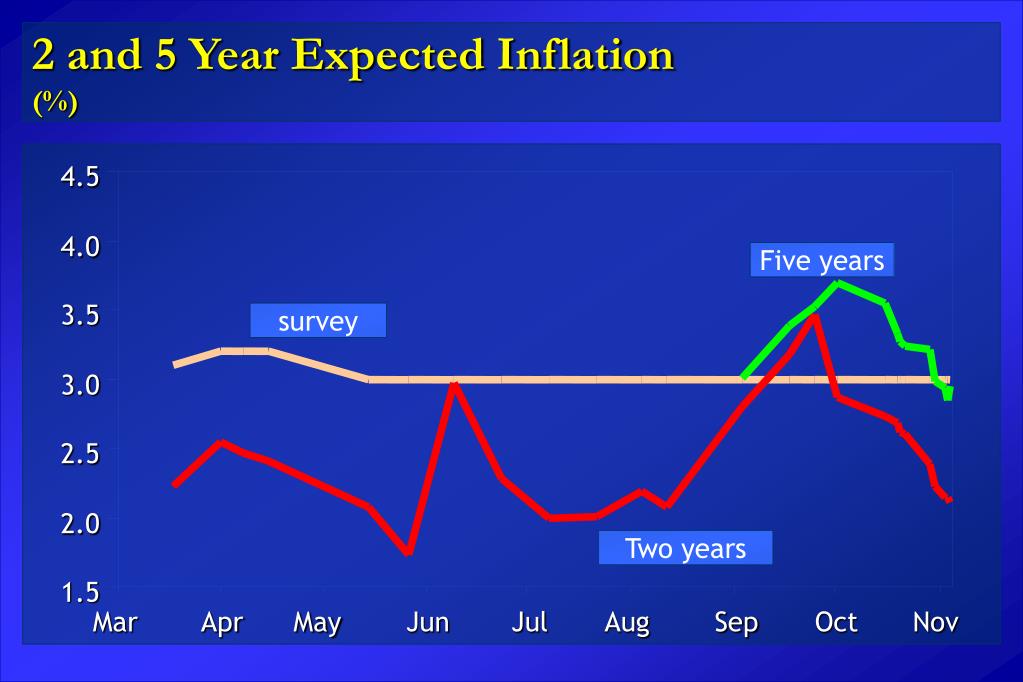 2 and 5 Year Expected Inflation
(%)

4.5
4.0
3.5
3.0
2.5
2.0
1.5

Five years
survey
Two years

Mar Apr May Jun Jul Aug Sep Oct Nov